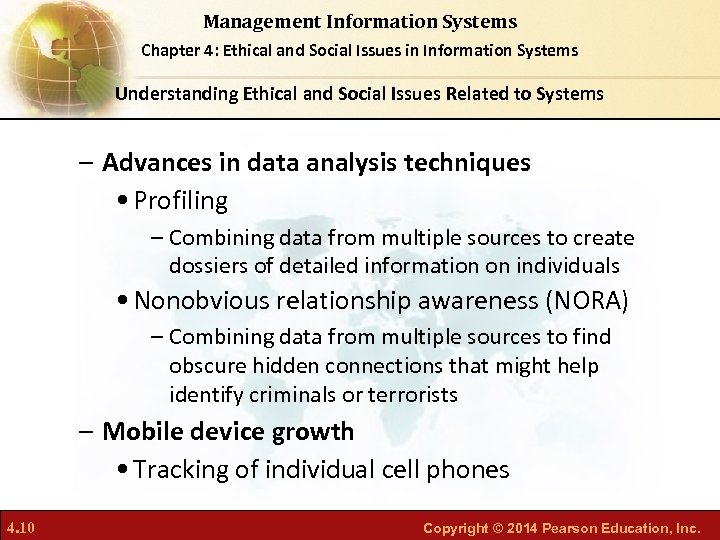 Management Information Systems

Chapter 4: Ethical and Social Issues in Information Systems

Understanding Ethical and Social Issues Related to Systems

– Advances in data analysis techniques

• Profiling

– Combining data from multiple sources to create dossiers of detailed information on individuals

• Nonobvious relationship awareness (NORA)

– Combining data from multiple sources to find obscure hidden connections that might help identify criminals or terrorists

– Mobile device growth

• Tracking of individual cell phones

4.10

Copyright © 2014 Pearson Education, Inc.